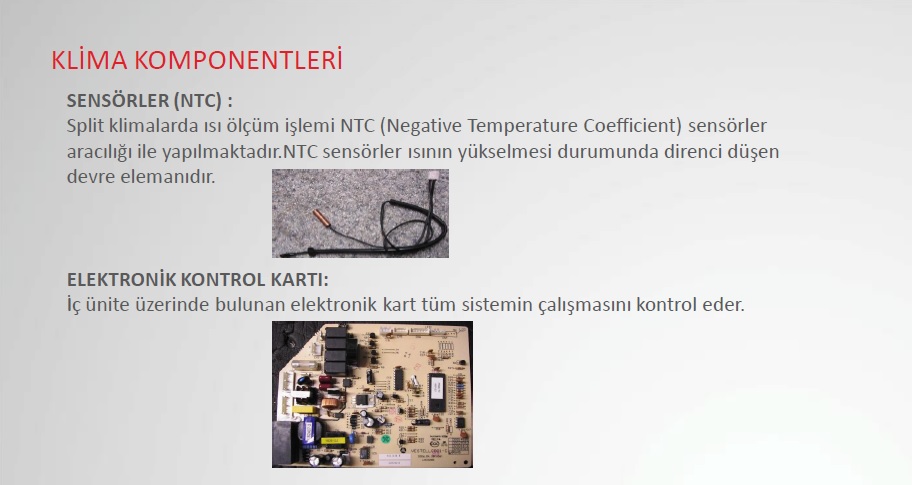 KLİMA KOMPONENTLERİ

SENSÖRLER (NTC) :
Split klimalarda ısı ölçüm işlemi NTC (Negative Temperature Coefficient) sensörler aracılığı ile yapılmaktadır.NTC sensörler ısının yükselmesi durumunda direnci düşen devre elemanıdır.

ELEKTRONİK KONTROL KARTI:
İç ünite üzerinde bulunan elektronik kart tüm sistemin çalışmasını kontrol eder.